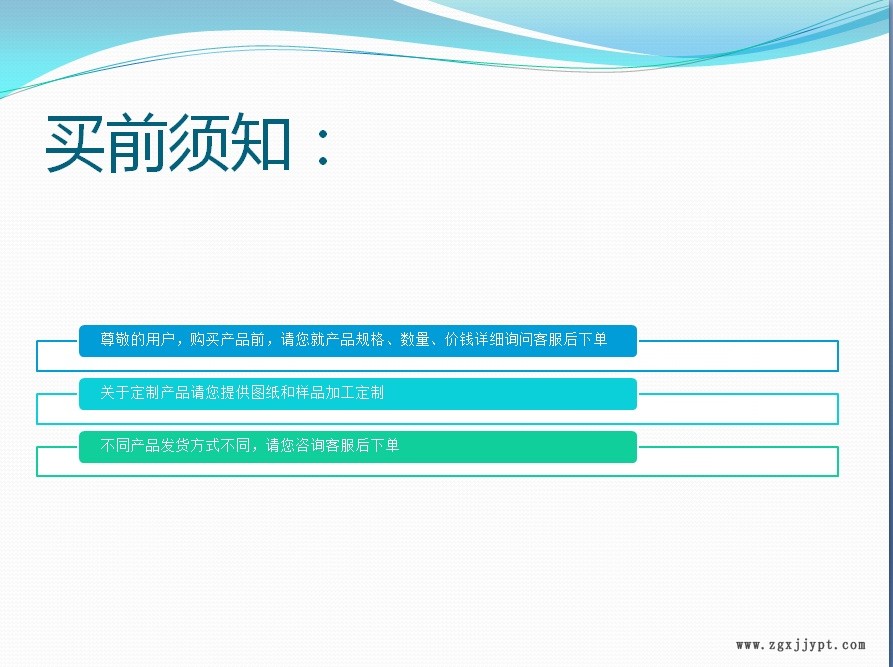 买前须知：

尊敬的用户，购买产品前，请您就产品规格、数量、价钱详细询问客服后下单

关于定制产品请您提供图纸和样品加工定制

不同产品发货方式不同，请您咨询客服后下单

www.zgxjjypt.com